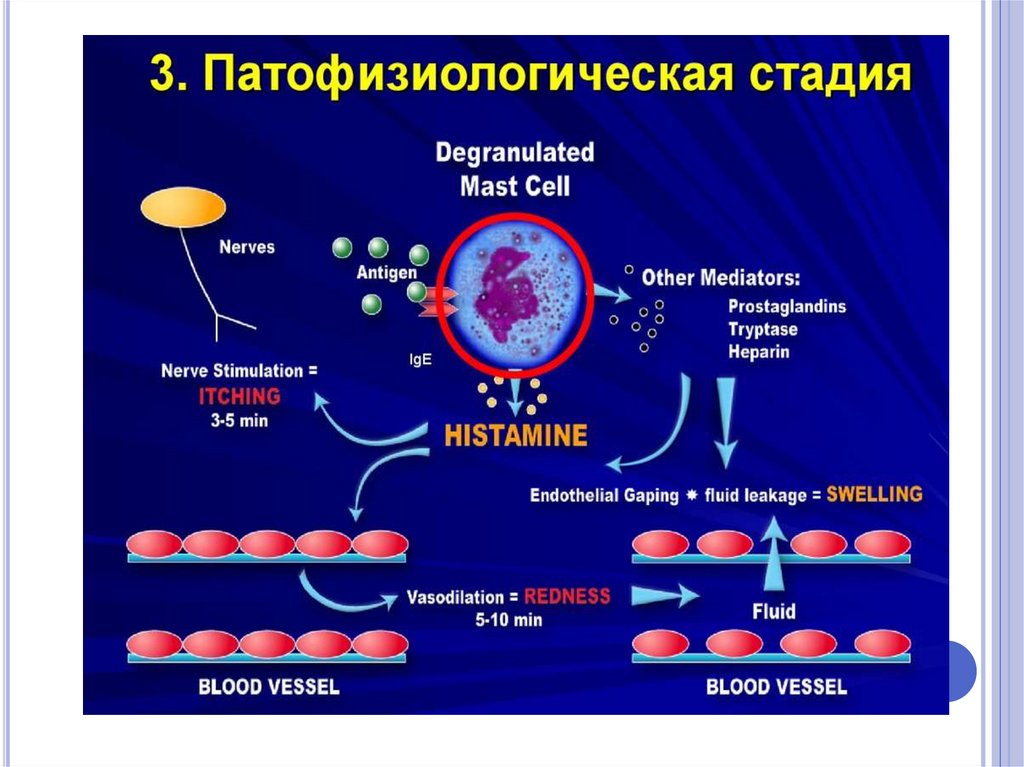 3. Патофизиологическая стадия

Degranulated Mast Cell

Nerves

Antigen

IgE

Other Mediators:
Prostaglandins
Tryptase
Heparin

Nerve Stimulation =
ITCHING
3-5 min

HISTAMINE

Endothelial Gaping ✱ fluid leakage = SWELLING

Vasodilation = REDNESS
5-10 min

Fluid

BLOOD VESSEL

BLOOD VESSEL